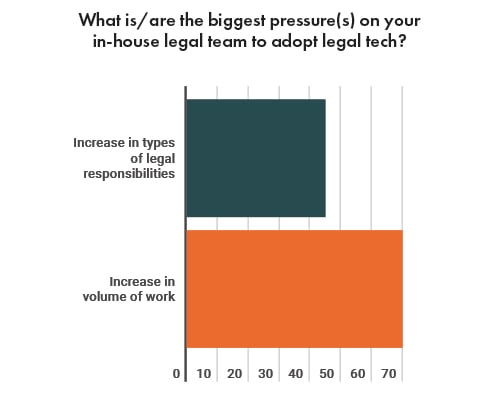 What is/are the biggest pressure(s) on your in-house legal team to adopt legal tech?

Increase in types of legal responsibilities

Increase in volume of work

0 10 20 30 40 50 60 70